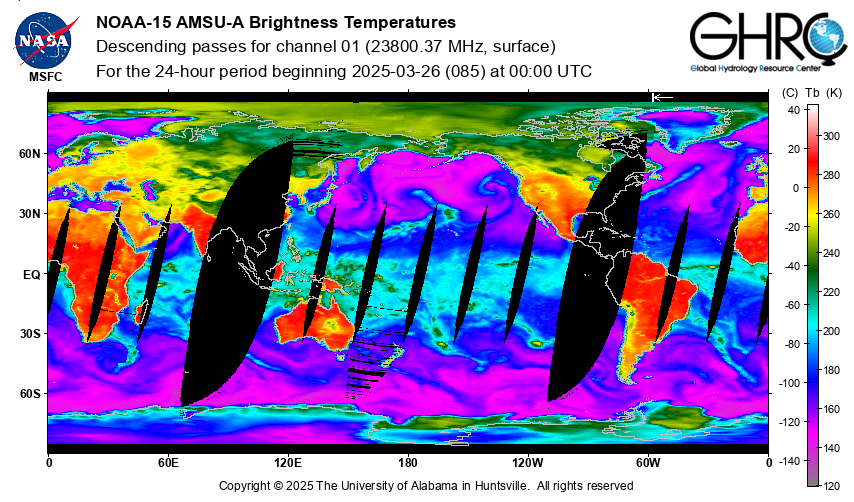 NASA
MSFC

NOAA-15 AMSU-A Brightness Temperatures
Descending passes for channel 01 (23800.37 MHz, surface)
For the 24-hour period beginning 2025-03-26 (085) at 00:00 UTC

GHRC
Global Hydrology Resource Center

(C) Tb (K)
40
20
0
-20
-40
-60
-80
-100
-120
-140
300
280
260
240
220
200
180
160
140
120

60N
30N
EQ
30S
60S

0
60E
120E
180
120W
60W
0

Copyright © 2025 The University of Alabama in Huntsville. All rights reserved